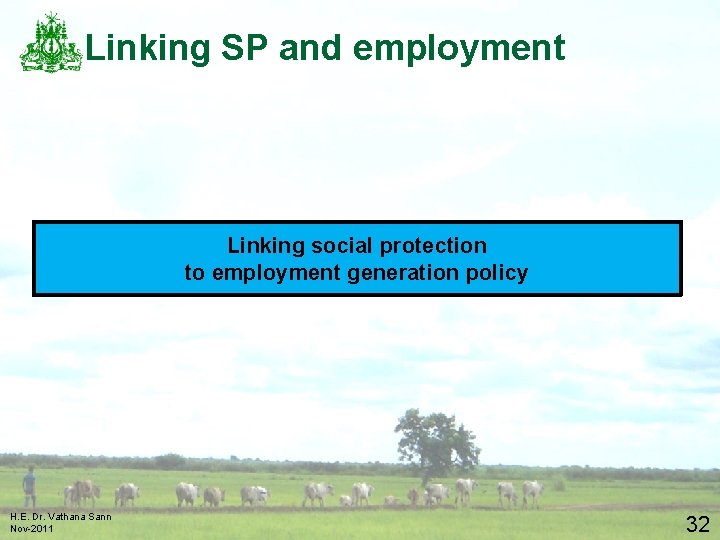 Linking SP and employment

Linking social protection
to employment generation policy

H.E. Dr. Vathana Sann
Nov-2011

32